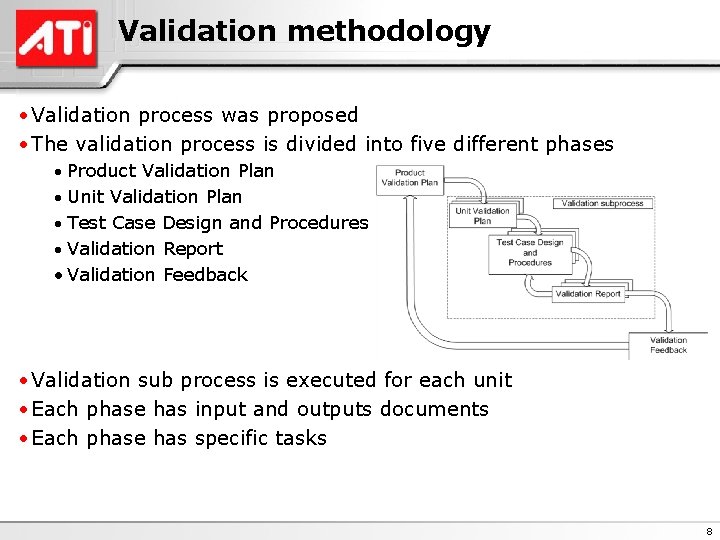 ATI

Validation methodology

• Validation process was proposed
• The validation process is divided into five different phases
  • Product Validation Plan
  • Unit Validation Plan
  • Test Case Design and Procedures
  • Validation Report
  • Validation Feedback

Product Validation Plan

Validation subprocess

Unit Validation Plan

Test Case Design and Procedures

Validation Report

Validation Feedback

• Validation sub process is executed for each unit
• Each phase has input and outputs documents
• Each phase has specific tasks

8